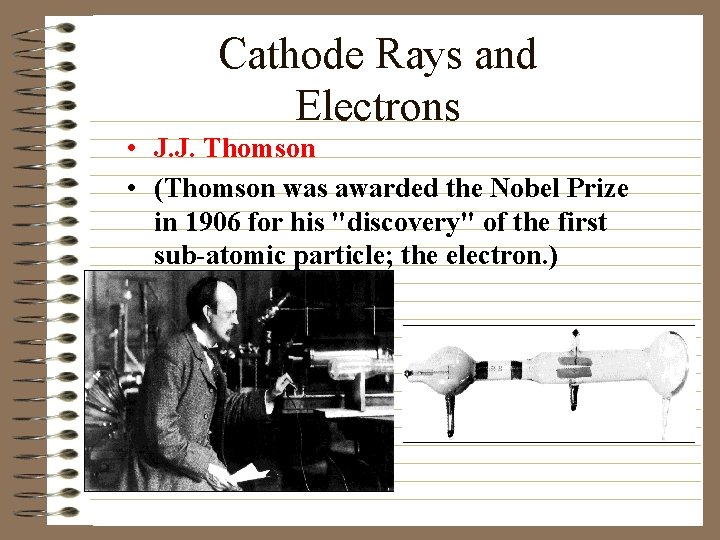 Cathode Rays and Electrons

• J.J. Thomson

• (Thomson was awarded the Nobel Prize in 1906 for his "discovery" of the first sub-atomic particle; the electron.)